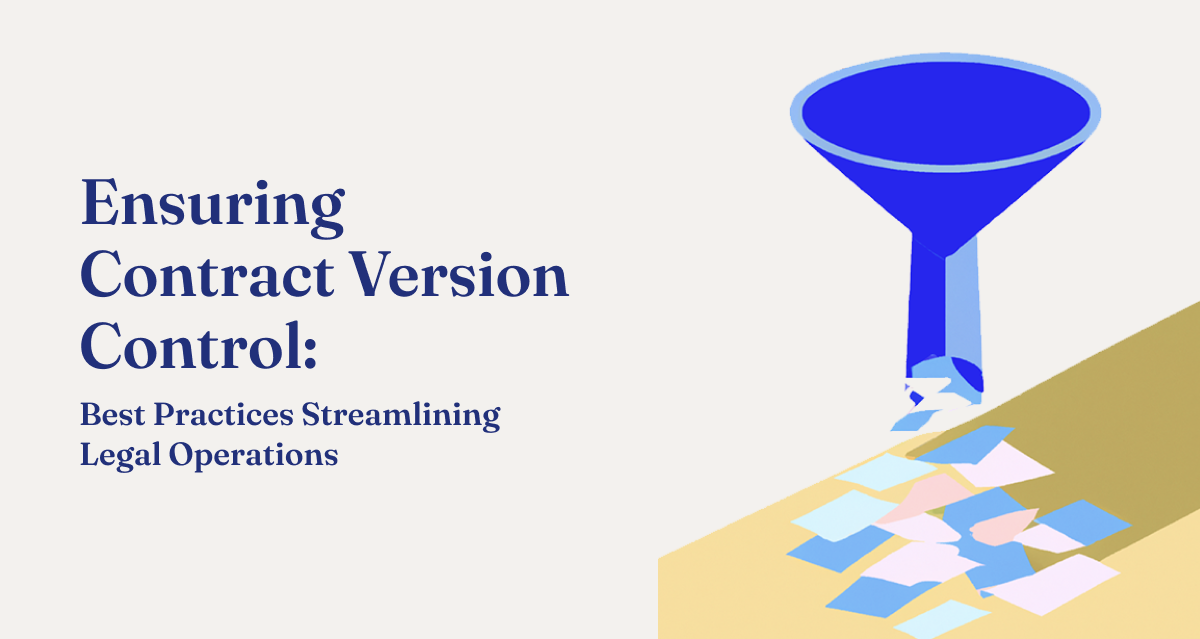 Ensuring Contract Version Control:

Best Practices Streamlining Legal Operations